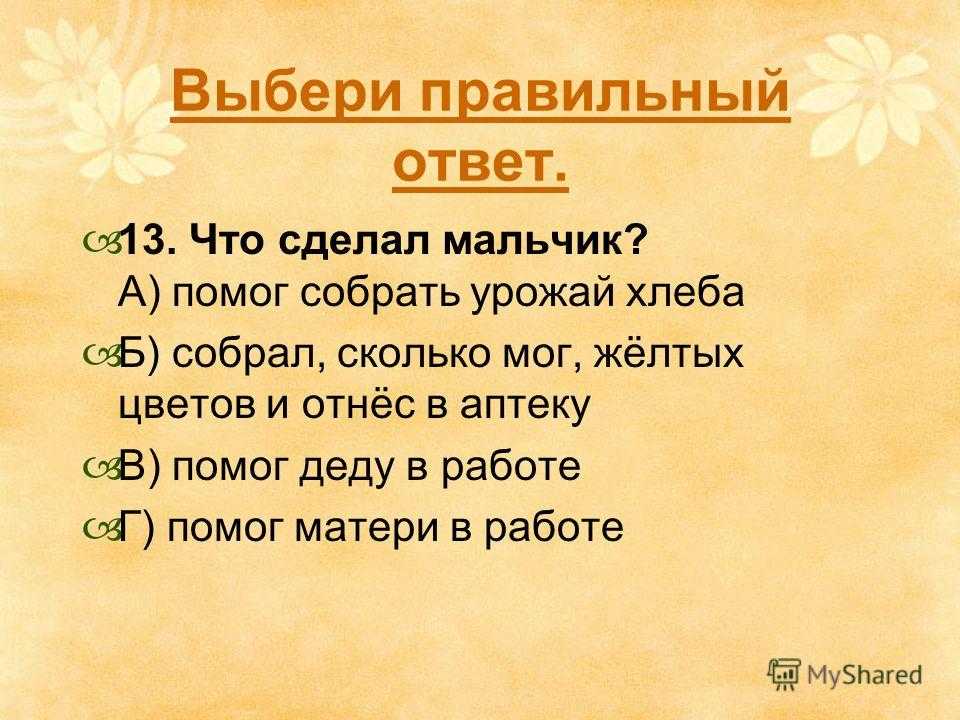 Выбери правильный ответ.

13. Что сделал мальчик?
А) помог собрать урожай хлеба

Б) собрал, сколько мог, жёлтых цветов и отнёс в аптеку

В) помог деду в работе

Г) помог матери в работе

MyShared